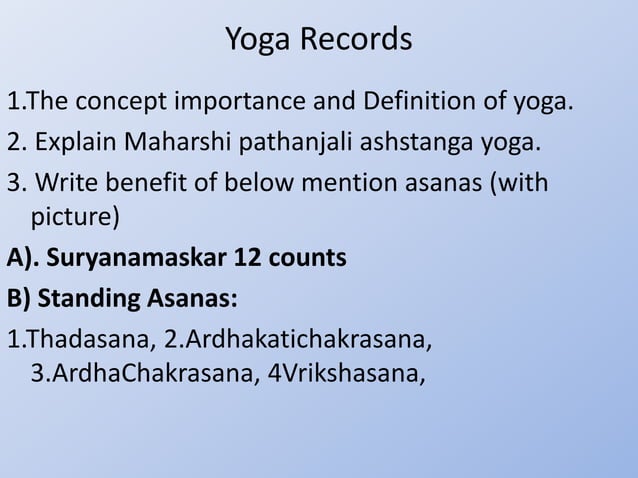 Yoga Records

1.The concept importance and Definition of yoga.

2. Explain Maharshi pathanjali ashstanga yoga.

3. Write benefit of below mention asanas (with picture)

A). Suryanamaskar 12 counts

B) Standing Asanas:

1.Thadasana, 2.Ardhakatichakrasana, 3.ArdhaChakrasana, 4Vrikshasana,